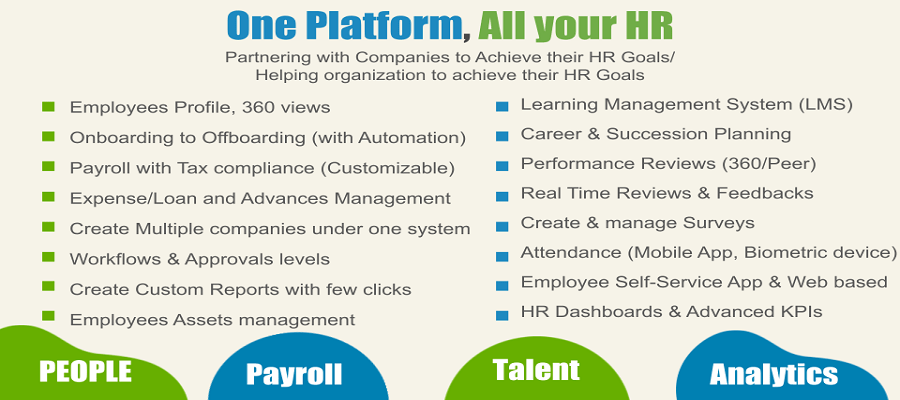 One Platform, All your HR

Partnering with Companies to Achieve their HR Goals/
Helping organization to achieve their HR Goals

Employees Profile, 360 views
Onboarding to Offboarding (with Automation)
Payroll with Tax compliance (Customizable)
Expense/Loan and Advances Management
Create Multiple companies under one system
Workflows & Approvals levels
Create Custom Reports with few clicks
Employees Assets management

Learning Management System (LMS)
Career & Succession Planning
Performance Reviews (360/Peer)
Real Time Reviews & Feedbacks
Create & manage Surveys
Attendance (Mobile App, Biometric device)
Employee Self-Service App & Web based
HR Dashboards & Advanced KPIs

PEOPLE
Payroll
Talent
Analytics